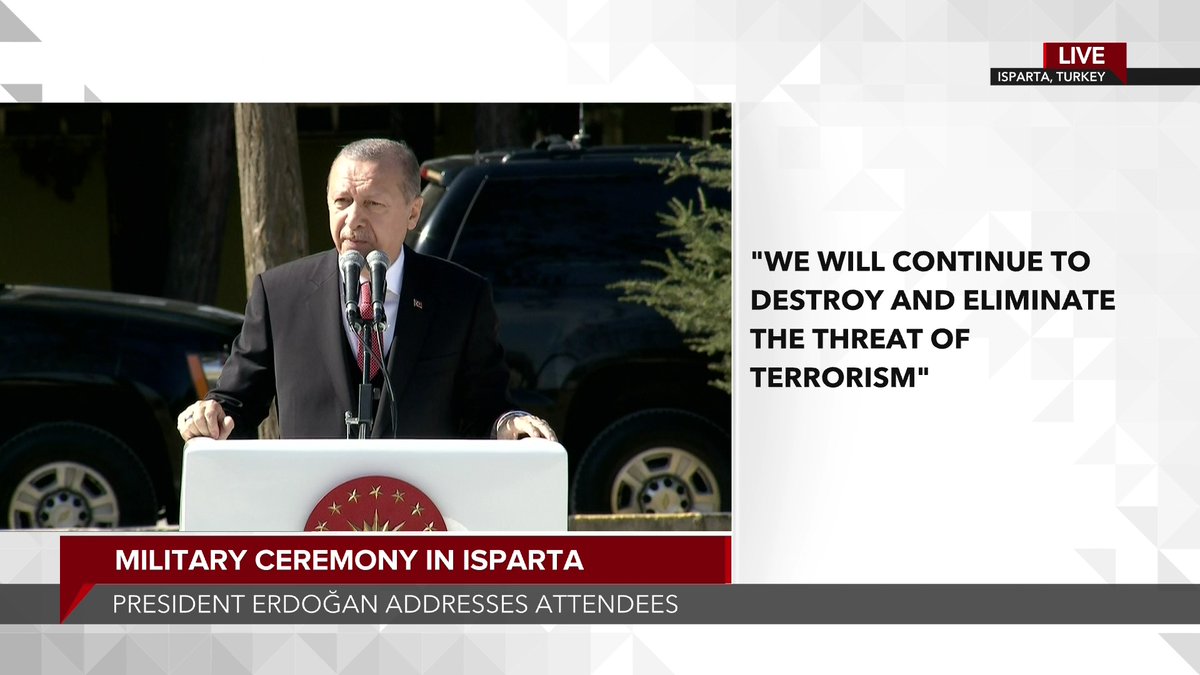 LIVE
ISPARTA, TURKEY

"WE WILL CONTINUE TO DESTROY AND ELIMINATE THE THREAT OF TERRORISM"

MILITARY CEREMONY IN ISPARTA
PRESIDENT ERDOĞAN ADDRESSES ATTENDEES